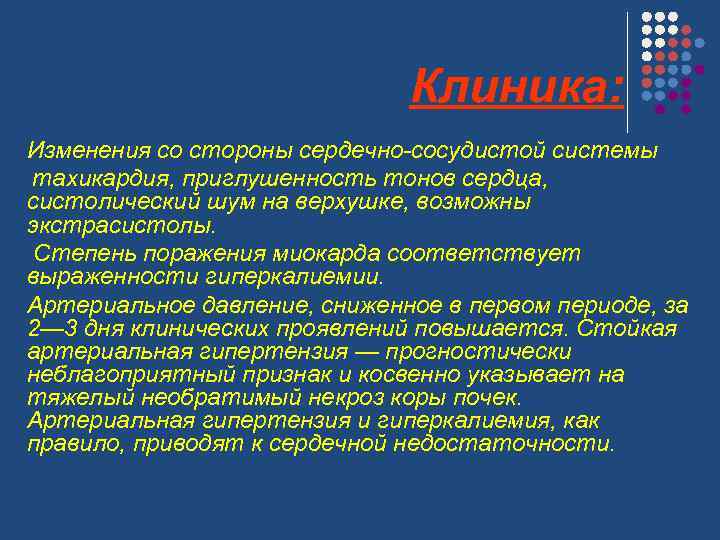 Клиника:

Изменения со стороны сердечно-сосудистой системы
тахикардия, приглушенность тонов сердца, систолический шум на верхушке, возможны экстрасистолы.

Степень поражения миокарда соответствует выраженности гиперкалиемии.

Артериальное давление, сниженное в первом периоде, за 2—3 дня клинических проявлений повышается. Стойкая артериальная гипертензия — прогностически неблагоприятный признак и косвенно указывает на тяжелый необратимый некроз коры почек. Артериальная гипертензия и гиперкалиемия, как правило, приводят к сердечной недостаточности.